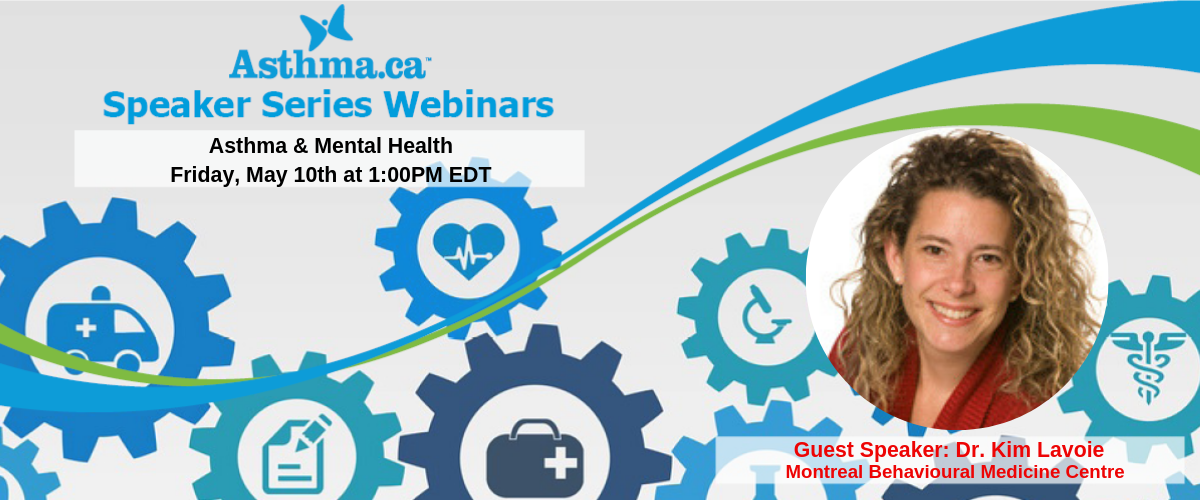 Asthma.ca™
Speaker Series Webinars

Asthma & Mental Health
Friday, May 10th at 1:00PM EDT

Guest Speaker: Dr. Kim Lavoie
Montreal Behavioural Medicine Centre